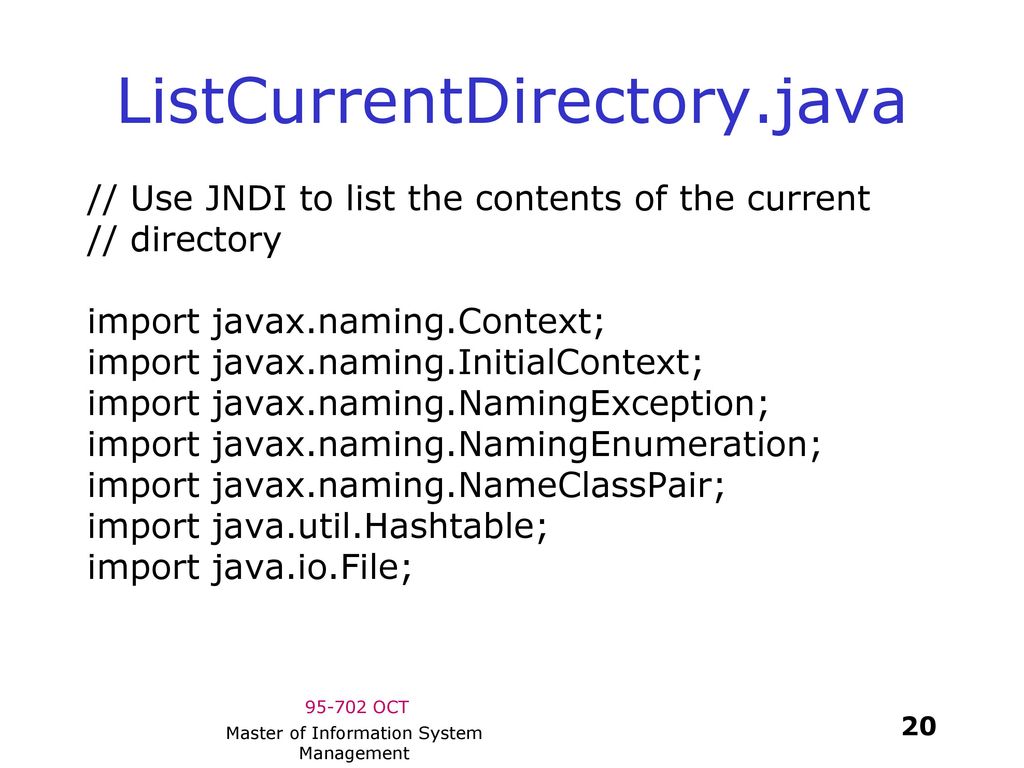 ListCurrentDirectory.java

// Use JNDI to list the contents of the current
// directory

import javax.naming.Context;
import javax.naming.InitialContext;
import javax.naming.NamingException;
import javax.naming.NamingEnumeration;
import javax.naming.NameClassPair;
import java.util.Hashtable;
import java.io.File;

95-702 OCT

Master of Information System Management

20